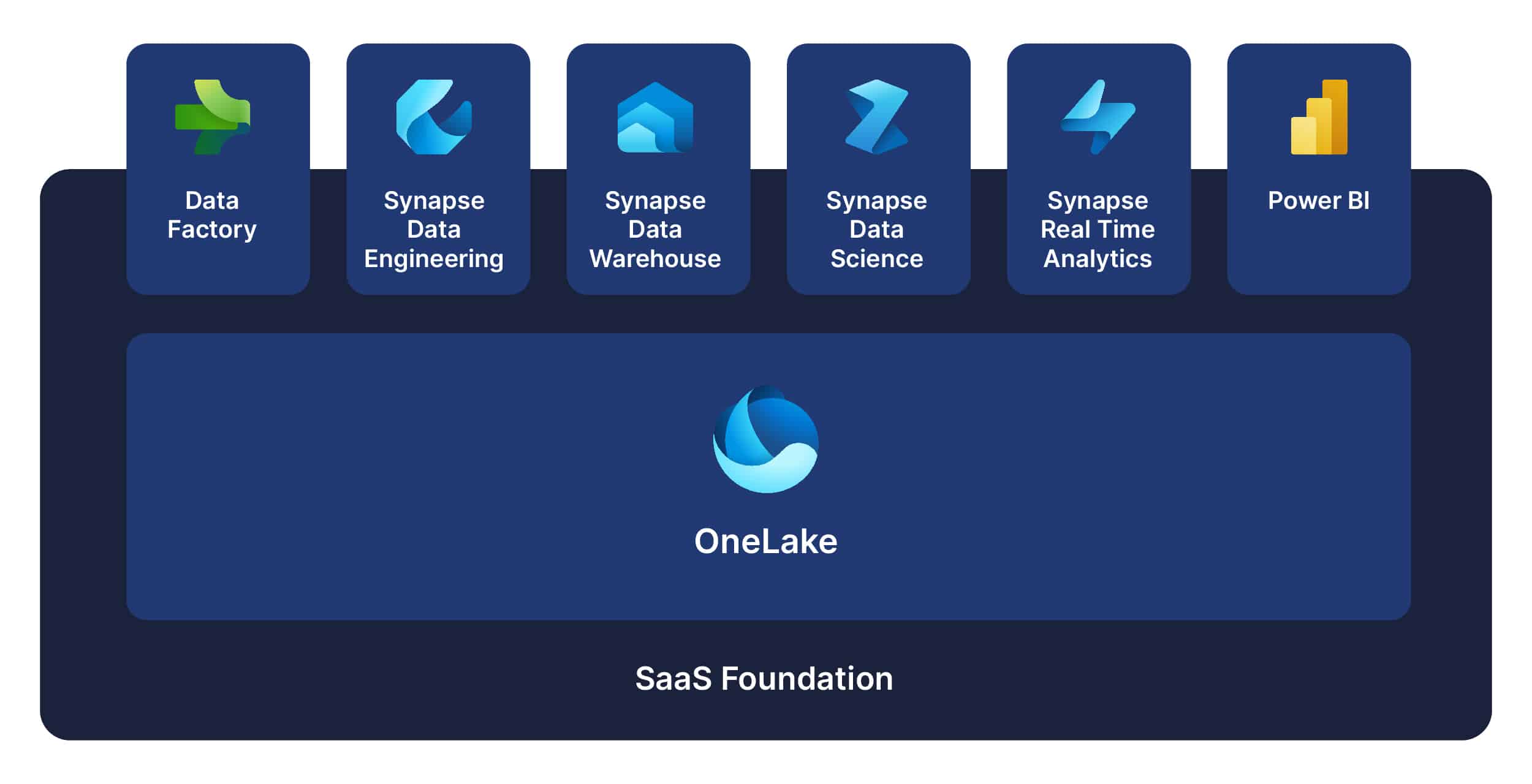 Data Factory

Synapse Data Engineering

Synapse Data Warehouse

Synapse Data Science

Synapse Real Time Analytics

Power BI

OneLake

SaaS Foundation